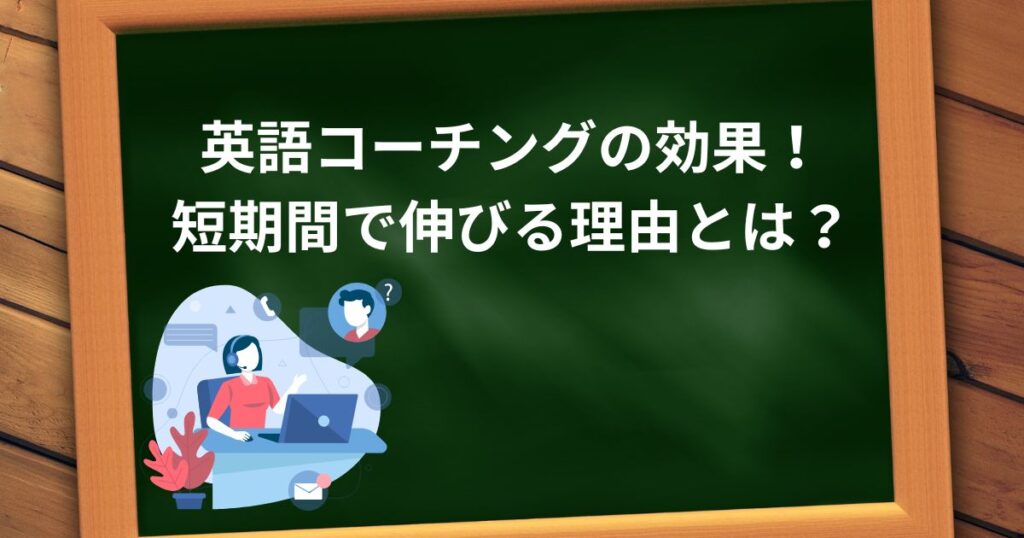 英語コーチングの効果！
短期間で伸びる理由とは？

?